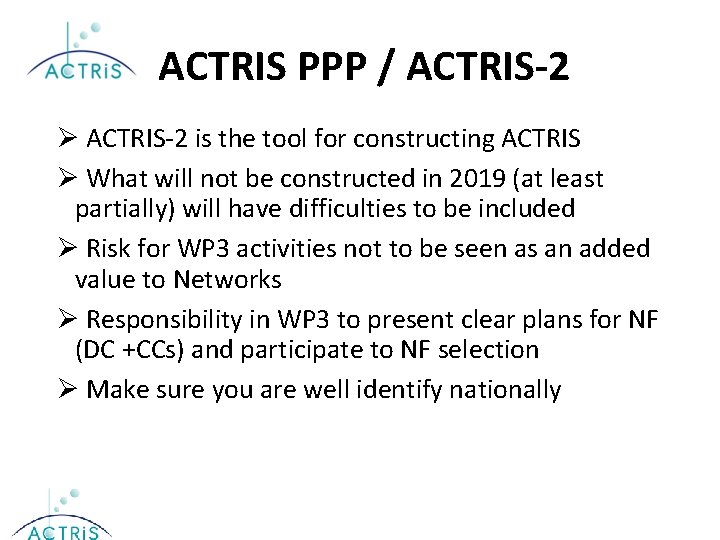 ACTRiS

ACTRIS PPP / ACTRIS-2

➢ ACTRIS-2 is the tool for constructing ACTRIS

➢ What will not be constructed in 2019 (at least partially) will have difficulties to be included

➢ Risk for WP3 activities not to be seen as an added value to Networks

➢ Responsibility in WP3 to present clear plans for NF (DC +CCs) and participate to NF selection

➢ Make sure you are well identify nationally

ACTRiS